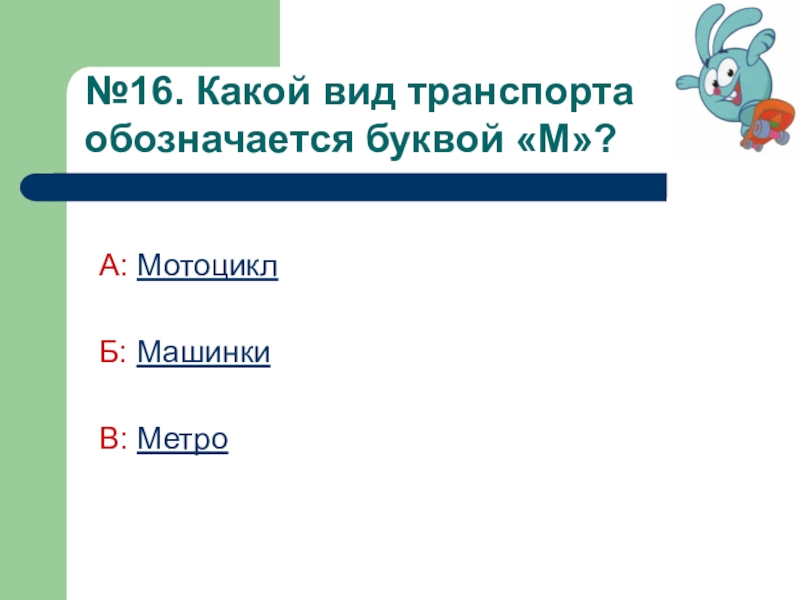 №16. Какой вид транспорта обозначается буквой «М»?

А: Мотоцикл

Б: Машинки

В: Метро